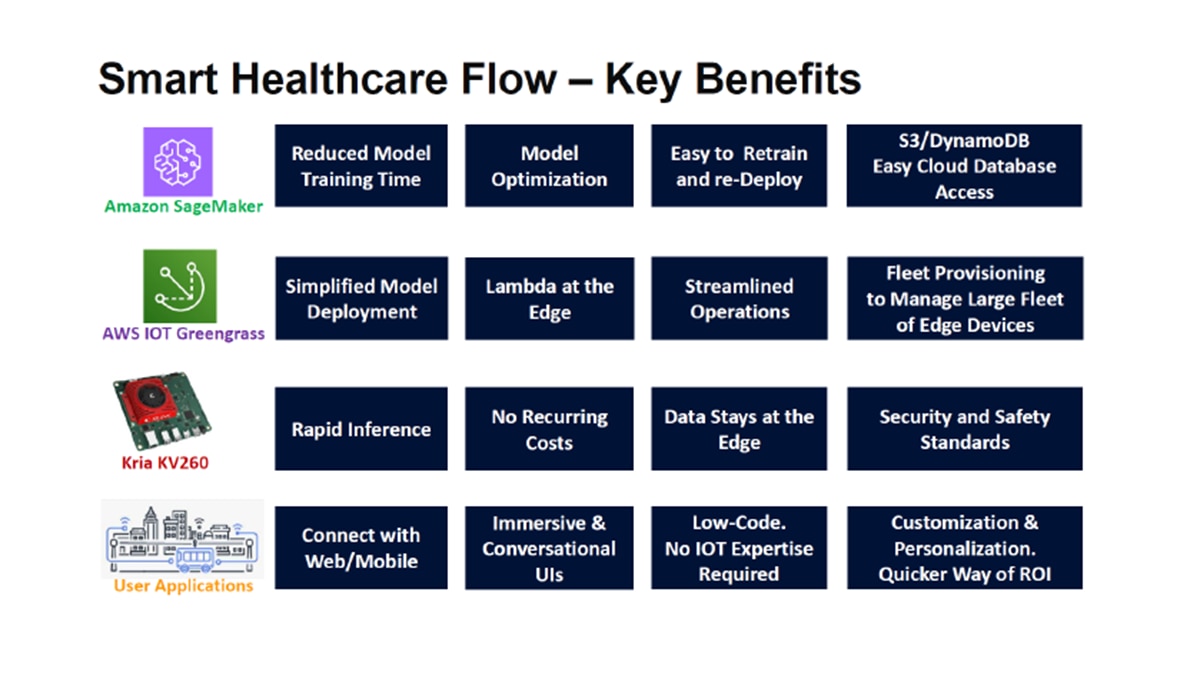 Smart Healthcare Flow – Key Benefits

Amazon SageMaker

Reduced Model Training Time

Model Optimization

Easy to Retrain and re-Deploy

S3/DynamoDB Easy Cloud Database Access

AWS IOT Greengrass

Simplified Model Deployment

Lambda at the Edge

Streamlined Operations

Fleet Provisioning to Manage Large Fleet of Edge Devices

Kria KV260

Rapid Inference

No Recurring Costs

Data Stays at the Edge

Security and Safety Standards

User Applications

Connect with Web/Mobile

Immersive & Conversational UIs

Low-Code. No IOT Expertise Required

Customization & Personalization. Quicker Way of ROI